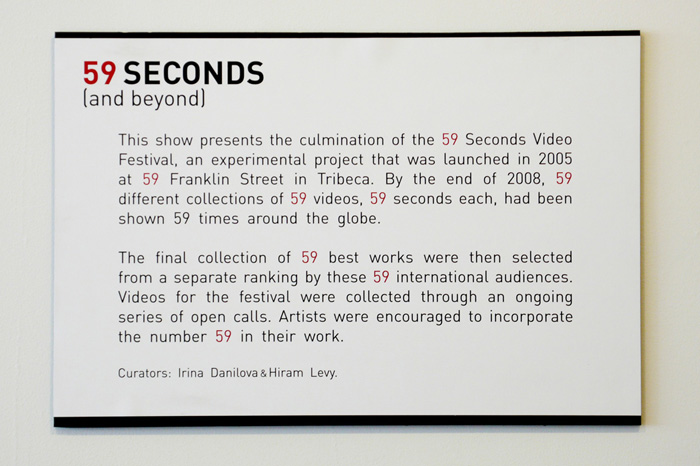 59 SECONDS
(and beyond)

This show presents the culmination of the 59 Seconds Video Festival, an experimental project that was launched in 2005 at 59 Franklin Street in Tribeca. By the end of 2008, 59 different collections of 59 videos, 59 seconds each, had been shown 59 times around the globe.

The final collection of 59 best works were then selected from a separate ranking by these 59 international audiences. Videos for the festival were collected through an ongoing series of open calls. Artists were encouraged to incorporate the number 59 in their work.

Curators: Irina Danilova & Hiram Levy.